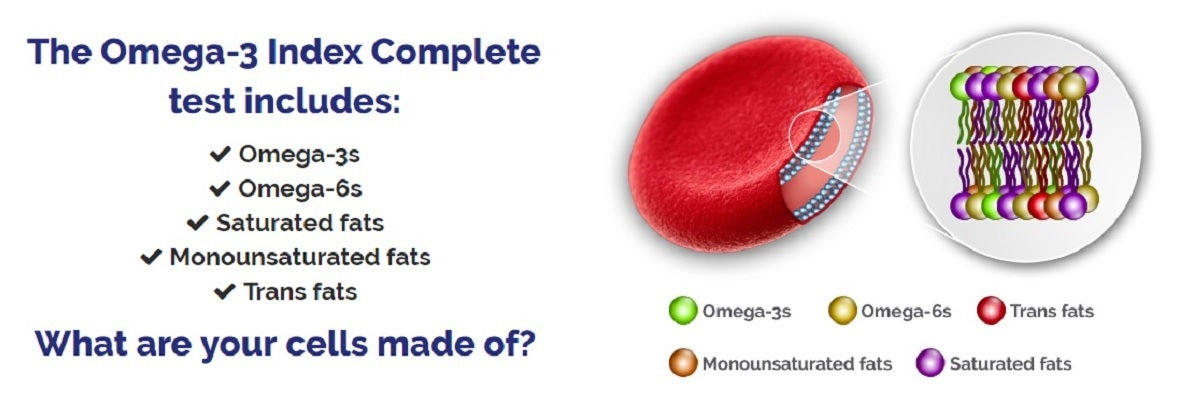 The Omega-3 Index Complete test includes:

✔ Omega-3s
✔ Omega-6s
✔ Saturated fats
✔ Monounsaturated fats
✔ Trans fats

What are your cells made of?

Omega-3s
Omega-6s
Trans fats
Monounsaturated fats
Saturated fats